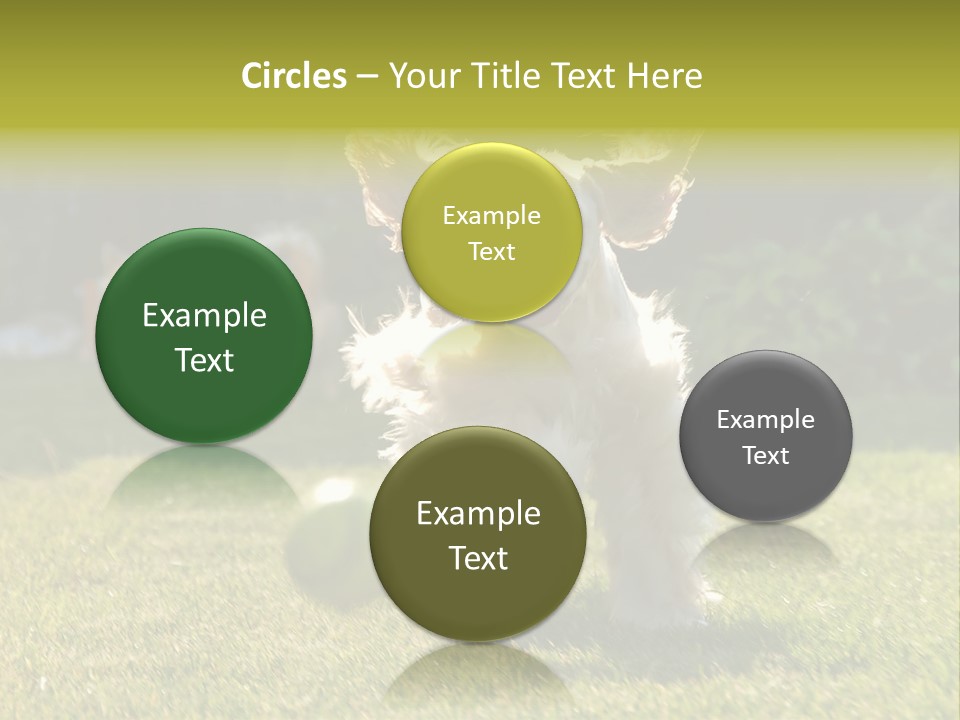 Circles – Your Title Text Here

Example Text

Example Text

Example Text

Example Text